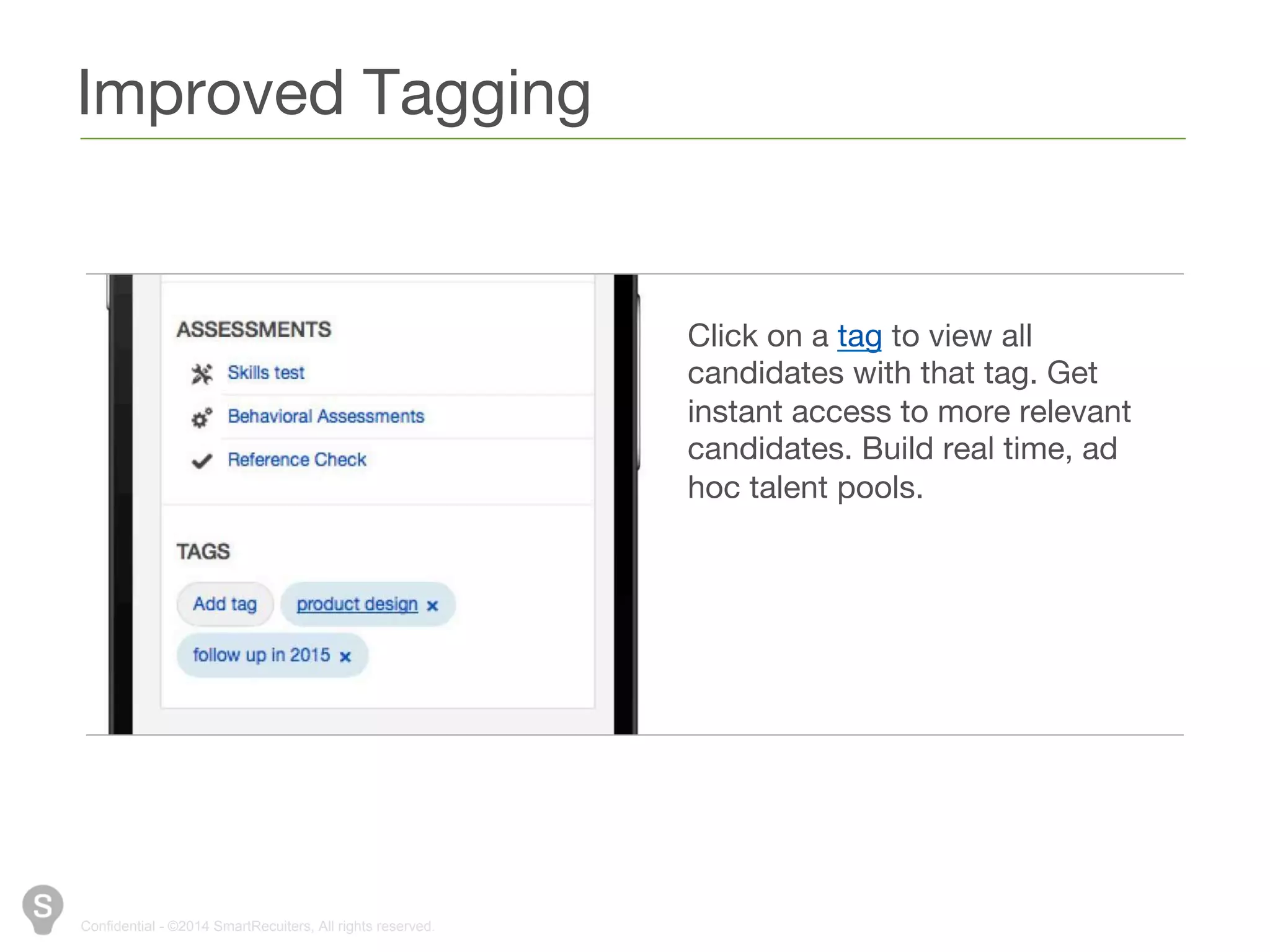 Improved Tagging

ASSESSMENTS

Skills test

Behavioral Assessments

Reference Check

TAGS

Add tag

product design ×

follow up in 2015 ×

Click on a tag to view all candidates with that tag. Get instant access to more relevant candidates. Build real time, ad hoc talent pools.

S

Confidential - ©2014 SmartRecuiters, All rights reserved.